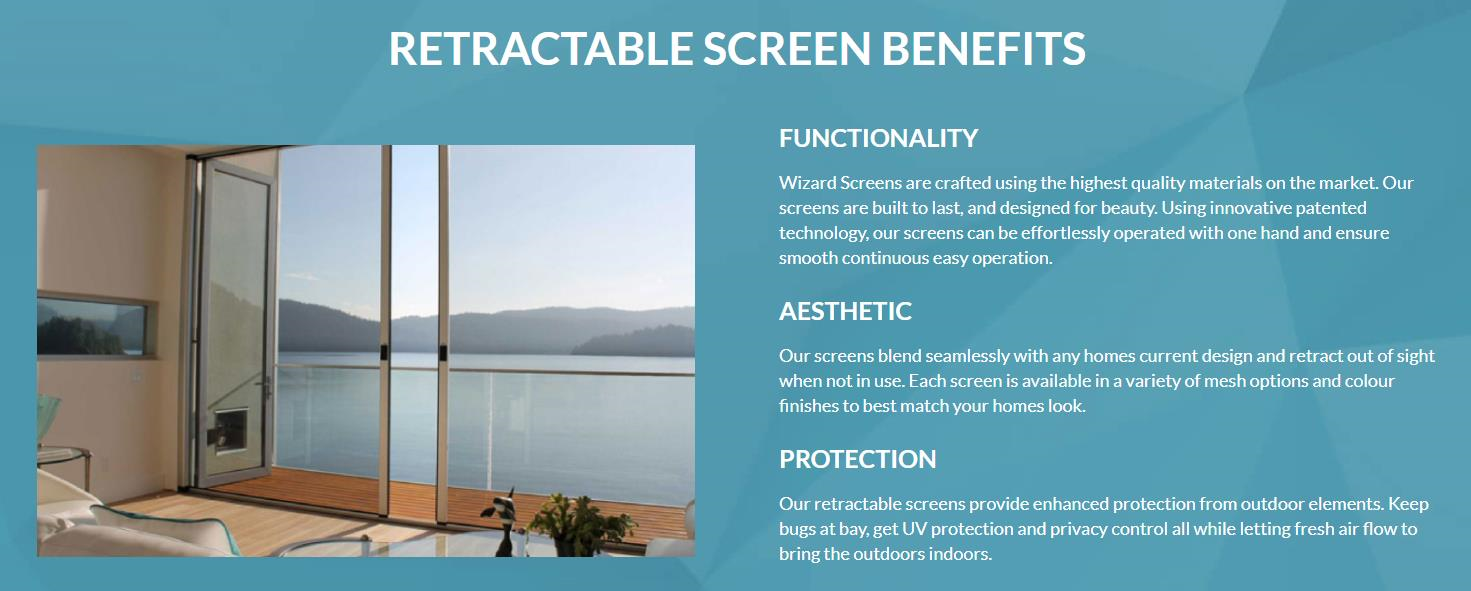 RETRACTABLE SCREEN BENEFITS

FUNCTIONALITY

Wizard Screens are crafted using the highest quality materials on the market. Our screens are built to last, and designed for beauty. Using innovative patented technology, our screens can be effortlessly operated with one hand and ensure smooth continuous easy operation.

AESTHETIC

Our screens blend seamlessly with any homes current design and retract out of sight when not in use. Each screen is available in a variety of mesh options and colour finishes to best match your homes look.

PROTECTION

Our retractable screens provide enhanced protection from outdoor elements. Keep bugs at bay, get UV protection and privacy control all while letting fresh air flow to bring the outdoors indoors.